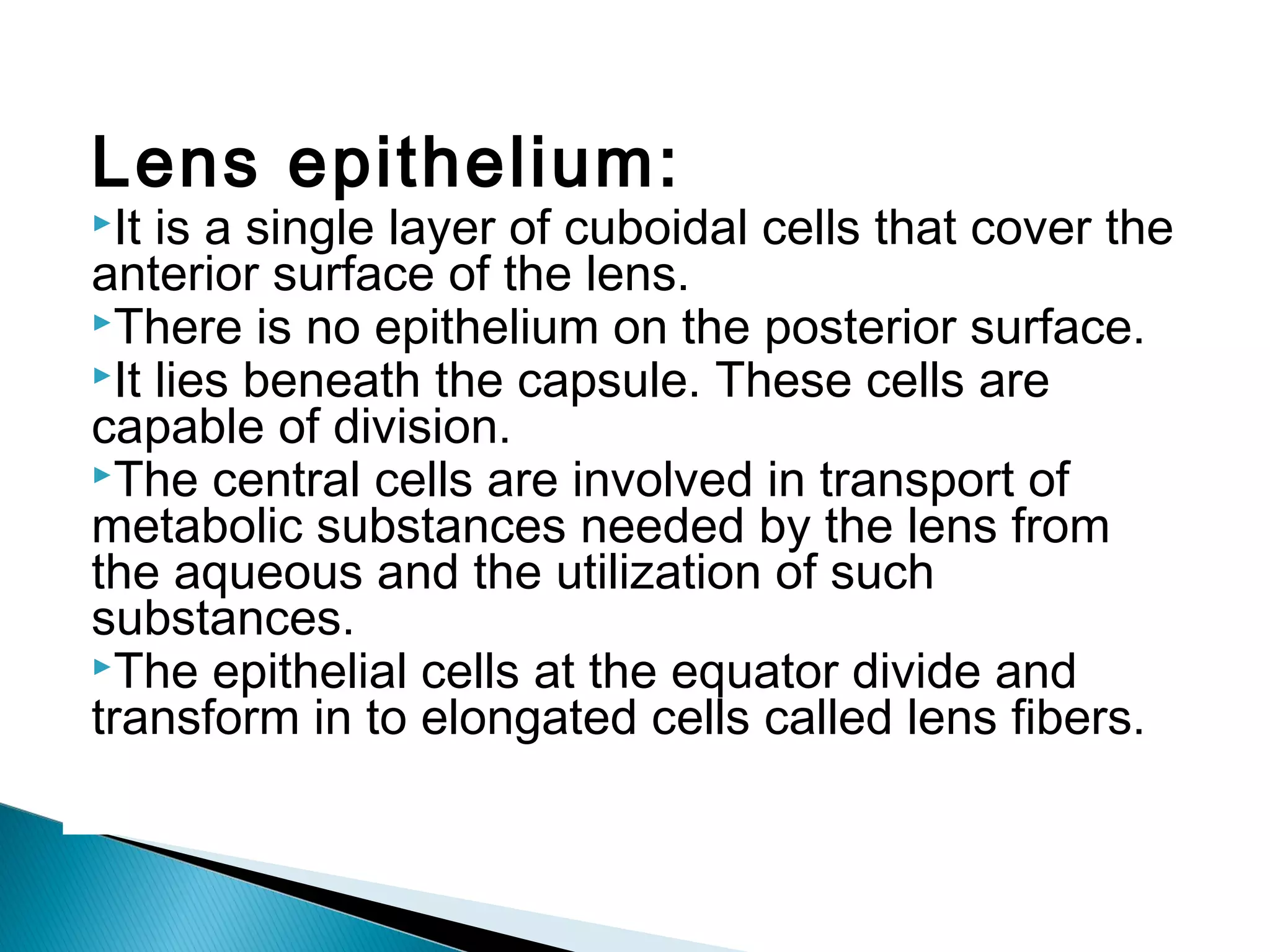 Lens epithelium:

▸It is a single layer of cuboidal cells that cover the anterior surface of the lens.

▸There is no epithelium on the posterior surface.

▸It lies beneath the capsule. These cells are capable of division.

▸The central cells are involved in transport of metabolic substances needed by the lens from the aqueous and the utilization of such substances.

▸The epithelial cells at the equator divide and transform in to elongated cells called lens fibers.